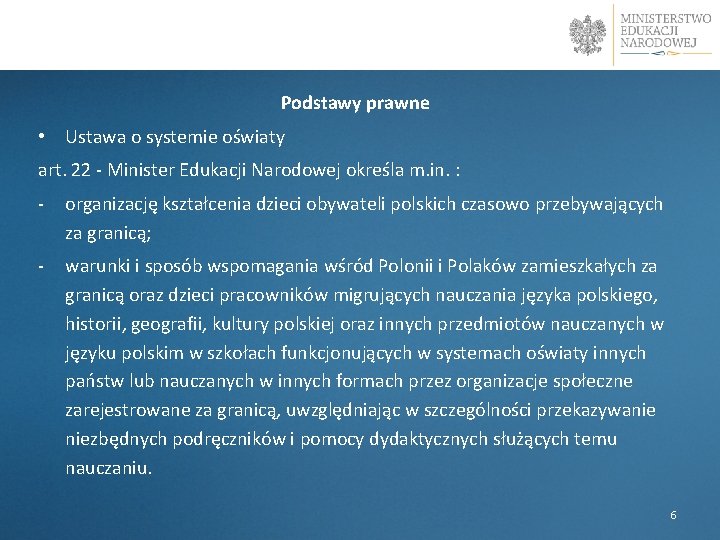 MINISTERSTWO
EDUKACJI
NARODOWEJ

Podstawy prawne

• Ustawa o systemie oświaty

art. 22 - Minister Edukacji Narodowej określa m.in. :

- organizację kształcenia dzieci obywateli polskich czasowo przebywających za granicą;

- warunki i sposób wspomagania wśród Polonii i Polaków zamieszkałych za granicą oraz dzieci pracowników migrujących nauczania języka polskiego, historii, geografii, kultury polskiej oraz innych przedmiotów nauczanych w języku polskim w szkołach funkcjonujących w systemach oświaty innych państw lub nauczanych w innych formach przez organizacje społeczne zarejestrowane za granicą, uwzględniając w szczególności przekazywanie niezbędnych podręczników i pomocy dydaktycznych służących temu nauczaniu.

6